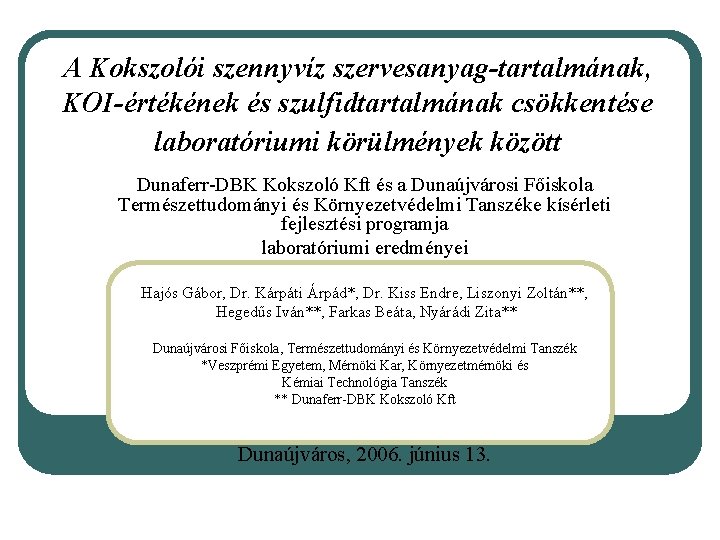 A Kokszolói szennyvíz szervesanyag-tartalmának, KOI-értékének és szulfidtartalmának csökkentése laboratóriumi körülmények között

Dunaferr-DBK Kokszoló Kft és a Dunaújvárosi Főiskola Természettudományi és Környezetvédelmi Tanszéke kísérleti fejlesztési programja laboratóriumi eredményei

Hajós Gábor, Dr. Kárpáti Árpád*, Dr. Kiss Endre, Liszonyi Zoltán**, Hegedűs Iván**, Farkas Beáta, Nyárádi Zita**

Dunaújvárosi Főiskola, Természettudományi és Környezetvédelmi Tanszék
*Veszprémi Egyetem, Mérnöki Kar, Környezetmérnöki és Kémiai Technológia Tanszék
** Dunaferr-DBK Kokszoló Kft

Dunaújváros, 2006. június 13.